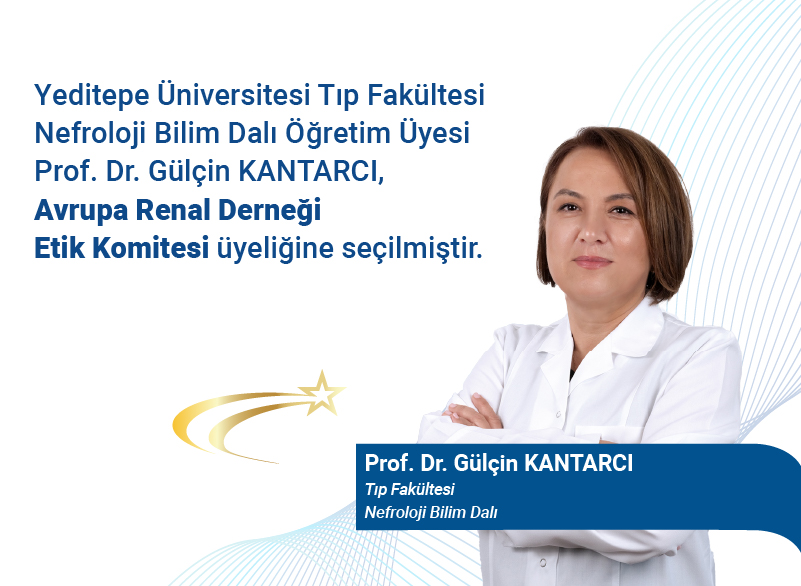 Yeditepe Üniversitesi Tıp Fakültesi Nefroloji Bilim Dalı Öğretim Üyesi Prof. Dr. Gülçin KANTARCI, Avrupa Renal Derneği Etik Komitesi üyeliğine seçilmiştir.

Prof. Dr. Gülçin KANTARCI
Tıp Fakültesi
Nefroloji Bilim Dalı